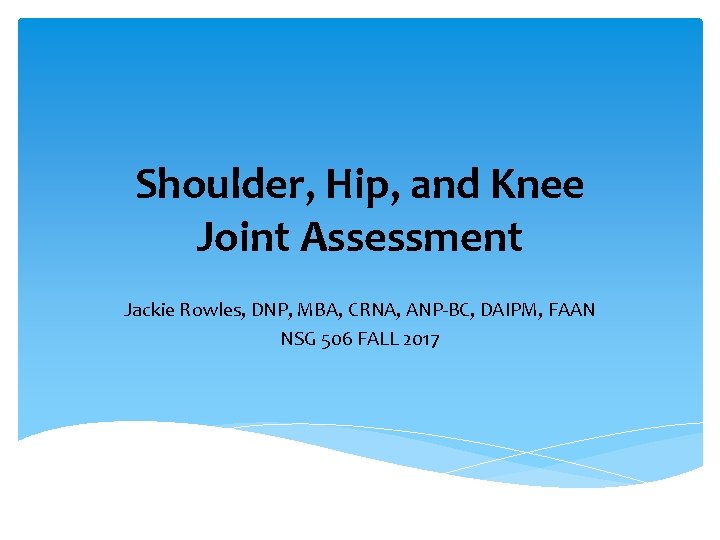 Shoulder, Hip, and Knee Joint Assessment

Jackie Rowles, DNP, MBA, CRNA, ANP-BC, DAIPM, FAAN
NSG 506 FALL 2017